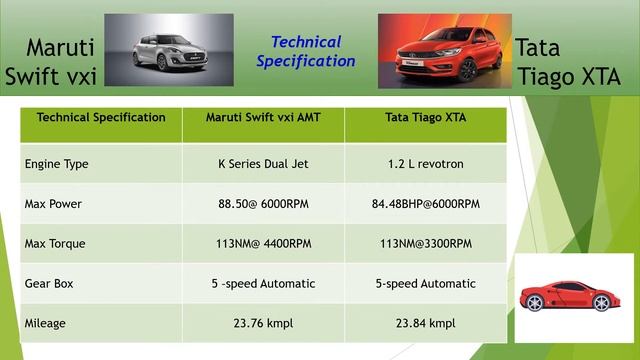 Maruti Swift vxi

Technical Specification

Tata Tiago XTA

| Technical Specification | Maruti Swift vxi AMT | Tata Tiago XTA |
|---|---|---|
| Engine Type | K Series Dual Jet | 1.2 L revotron |
| Max Power | 88.50@ 6000RPM | 84.48BHP@6000RPM |
| Max Torque | 113NM@ 4400RPM | 113NM@3300RPM |
| Gear Box | 5 -speed Automatic | 5-speed Automatic |
| Mileage | 23.76 kmpl | 23.84 kmpl |